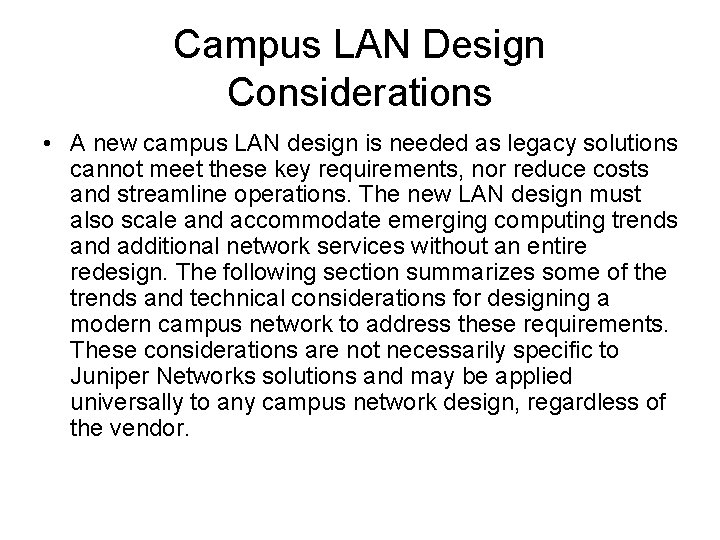 Campus LAN Design Considerations

• A new campus LAN design is needed as legacy solutions cannot meet these key requirements, nor reduce costs and streamline operations. The new LAN design must also scale and accommodate emerging computing trends and additional network services without an entire redesign. The following section summarizes some of the trends and technical considerations for designing a modern campus network to address these requirements. These considerations are not necessarily specific to Juniper Networks solutions and may be applied universally to any campus network design, regardless of the vendor.